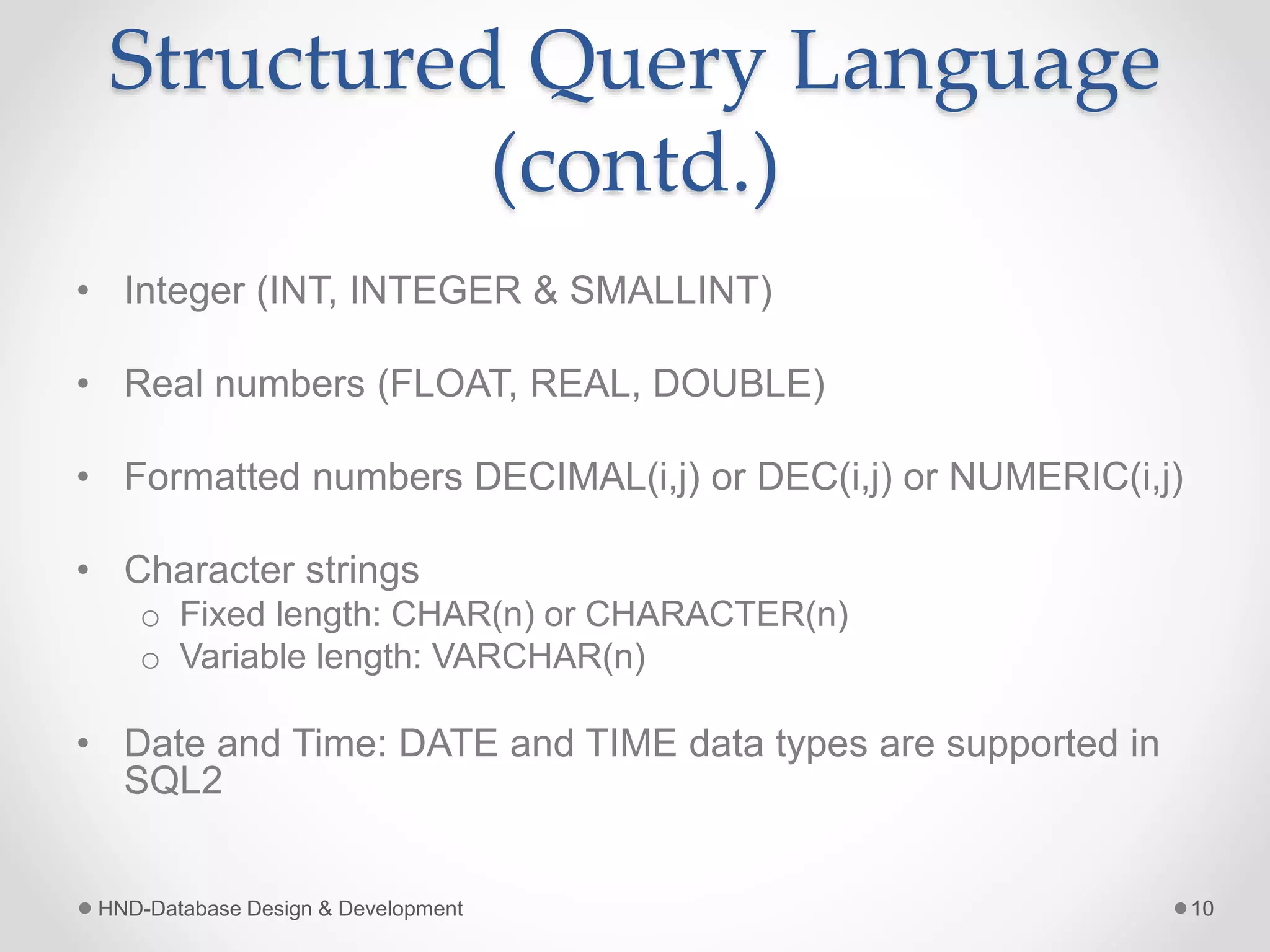 Structured Query Language (contd.)

• Integer (INT, INTEGER & SMALLINT)

• Real numbers (FLOAT, REAL, DOUBLE)

• Formatted numbers DECIMAL(i,j) or DEC(i,j) or NUMERIC(i,j)

• Character strings
  o Fixed length: CHAR(n) or CHARACTER(n)
  o Variable length: VARCHAR(n)

• Date and Time: DATE and TIME data types are supported in SQL2

HND-Database Design & Development

10